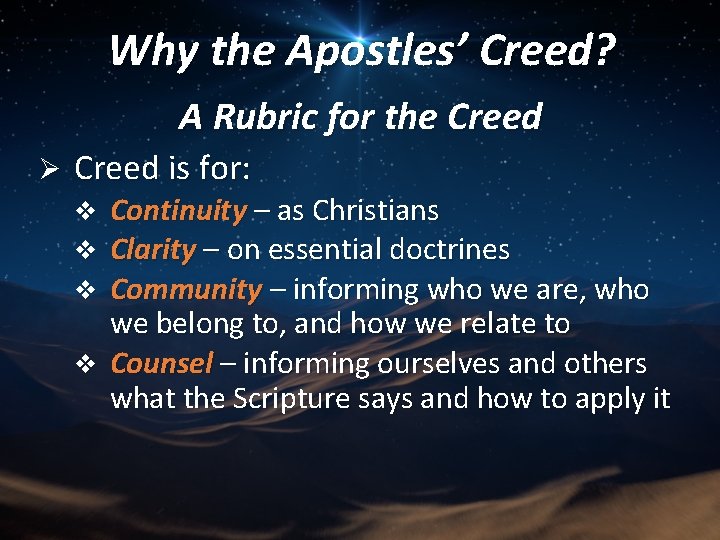 Why the Apostles' Creed?

A Rubric for the Creed

➢ Creed is for:

❖ Continuity – as Christians

❖ Clarity – on essential doctrines

❖ Community – informing who we are, who we belong to, and how we relate to

❖ Counsel – informing ourselves and others what the Scripture says and how to apply it